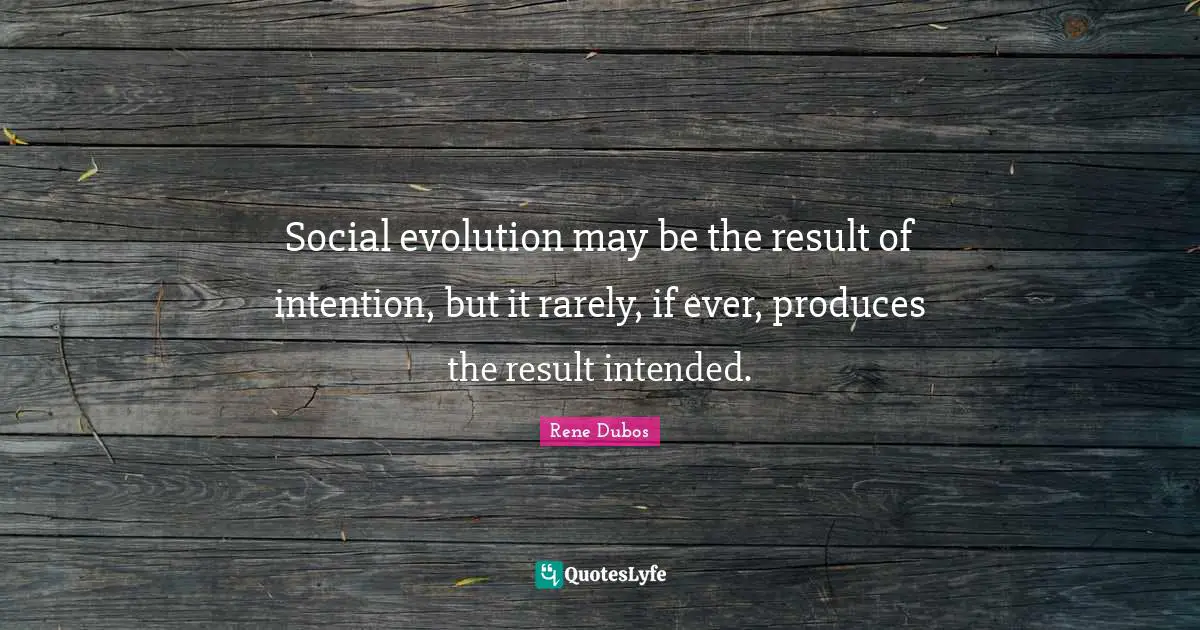 Social evolution may be the result of intention, but it rarely, if ever, produces the result intended.

Rene Dubos

QuotesLyfe